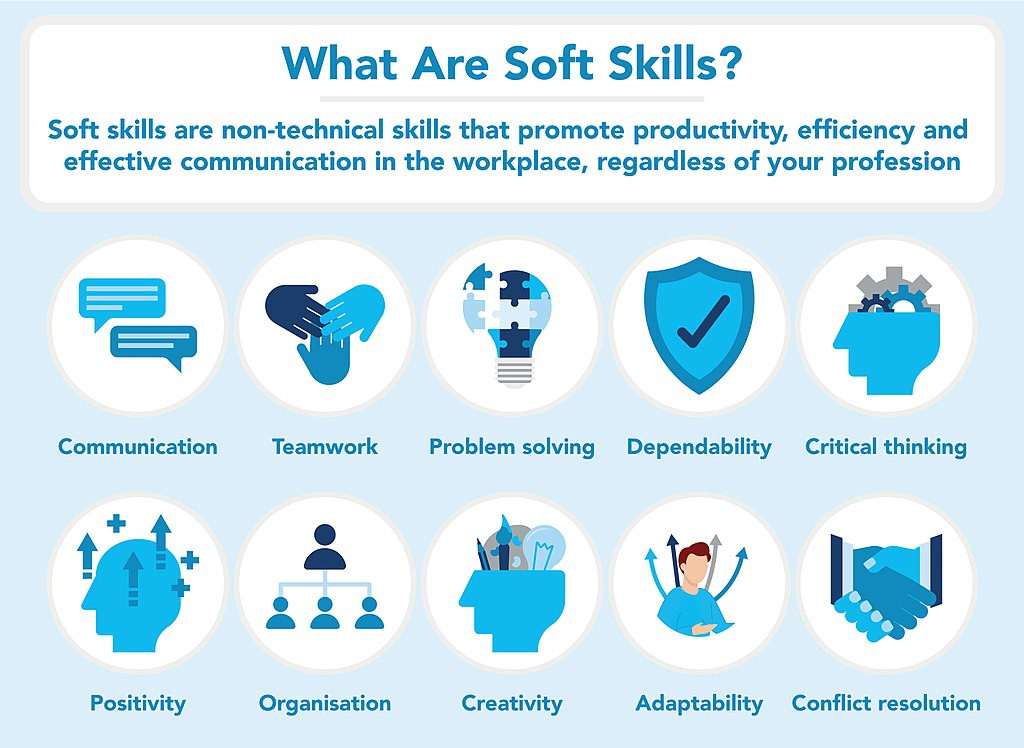 What Are Soft Skills?

Soft skills are non-technical skills that promote productivity, efficiency and effective communication in the workplace, regardless of your profession

Communication

Teamwork

Problem solving

Dependability

Critical thinking

Positivity

Organisation

Creativity

Adaptability

Conflict resolution